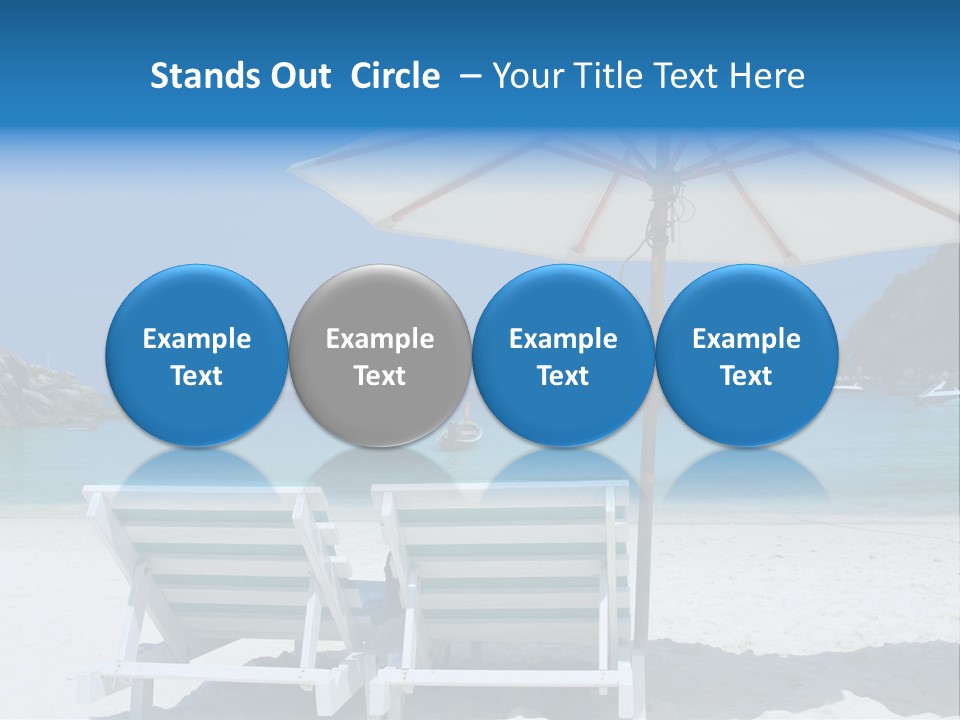 Stands Out Circle – Your Title Text Here

Example Text

Example Text

Example Text

Example Text